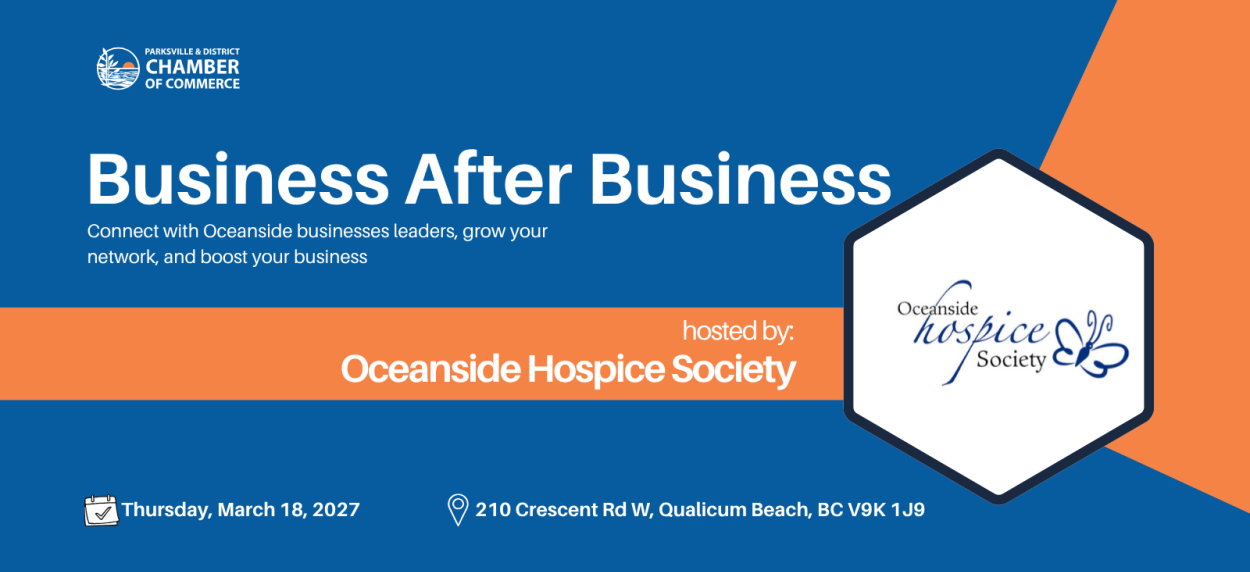 PARKSVILLE & DISTRICT
CHAMBER OF COMMERCE

Business After Business

Connect with Oceanside businesses leaders, grow your network, and boost your business

hosted by:
Oceanside Hospice Society

Oceanside hospice Society

Thursday, March 18, 2027

210 Crescent Rd W, Qualicum Beach, BC V9K 1J9